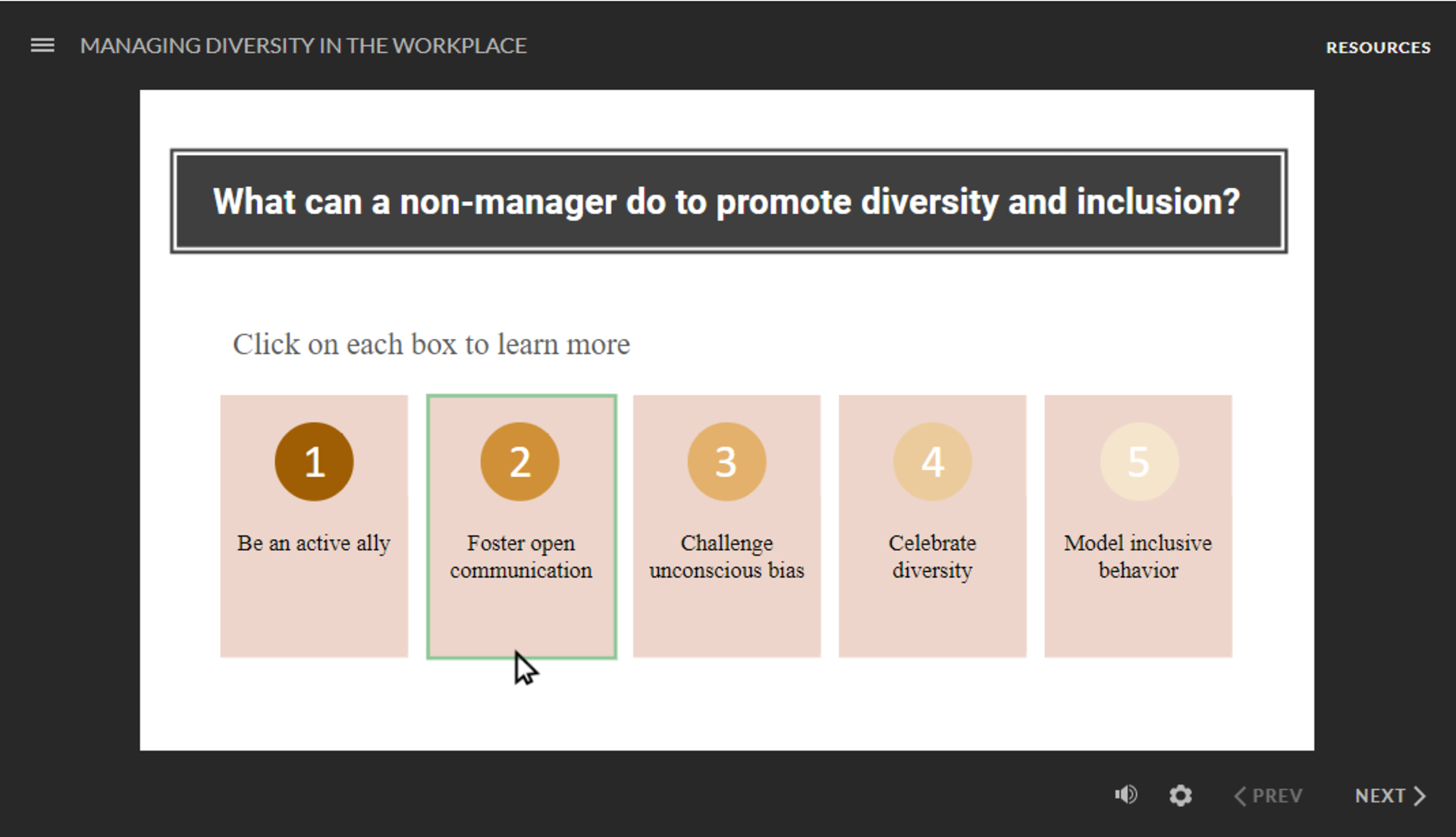 MANAGING DIVERSITY IN THE WORKPLACE

RESOURCES

What can a non-manager do to promote diversity and inclusion?

Click on each box to learn more

1
Be an active ally

2
Foster open communication

3
Challenge unconscious bias

4
Celebrate diversity

5
Model inclusive behavior

PREV

NEXT